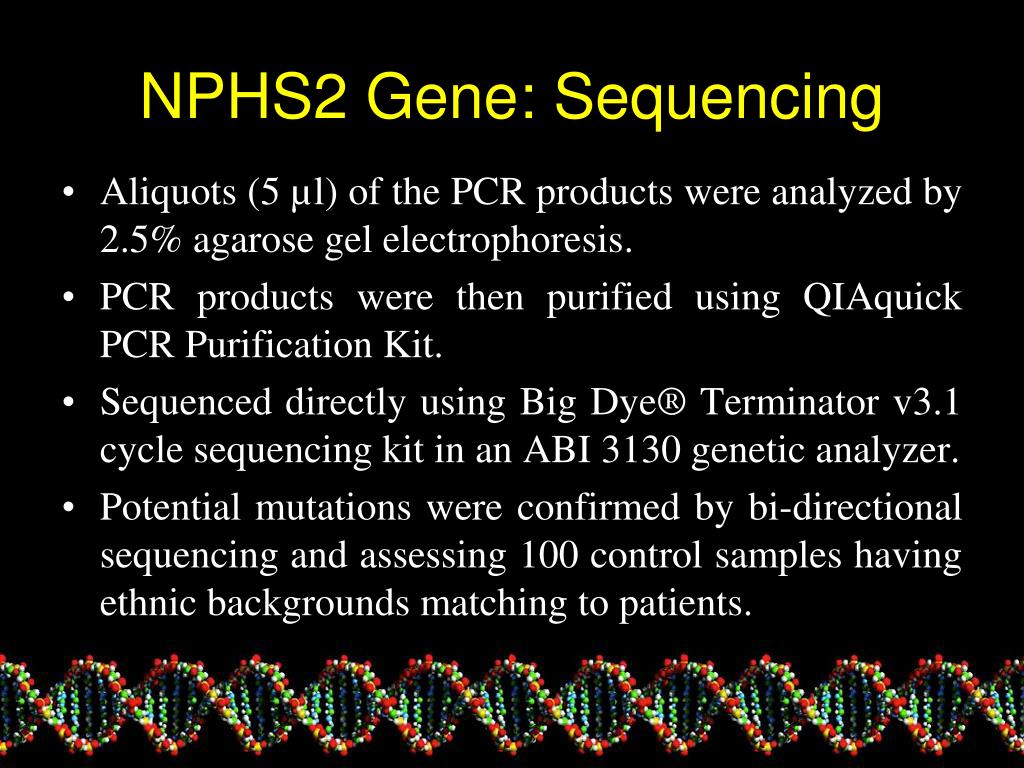 NPHS2 Gene: Sequencing

• Aliquots (5 µl) of the PCR products were analyzed by 2.5% agarose gel electrophoresis.
• PCR products were then purified using QIAquick PCR Purification Kit.
• Sequenced directly using Big Dye® Terminator v3.1 cycle sequencing kit in an ABI 3130 genetic analyzer.
• Potential mutations were confirmed by bi-directional sequencing and assessing 100 control samples having ethnic backgrounds matching to patients.